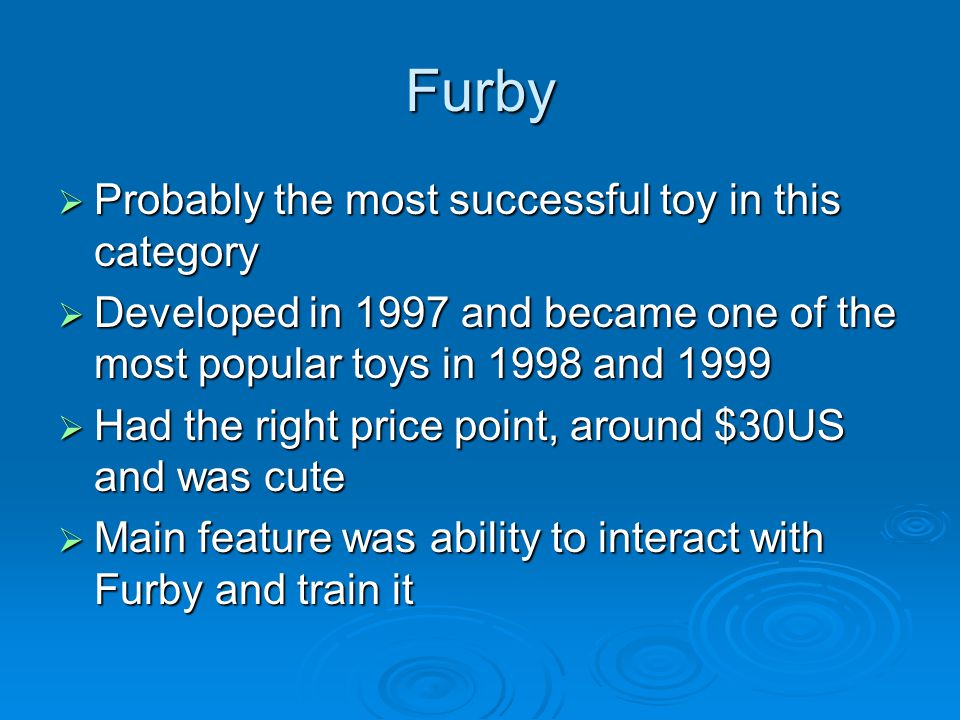 Furby

➢ Probably the most successful toy in this category

➢ Developed in 1997 and became one of the most popular toys in 1998 and 1999

➢ Had the right price point, around \$30US and was cute

➢ Main feature was ability to interact with Furby and train it